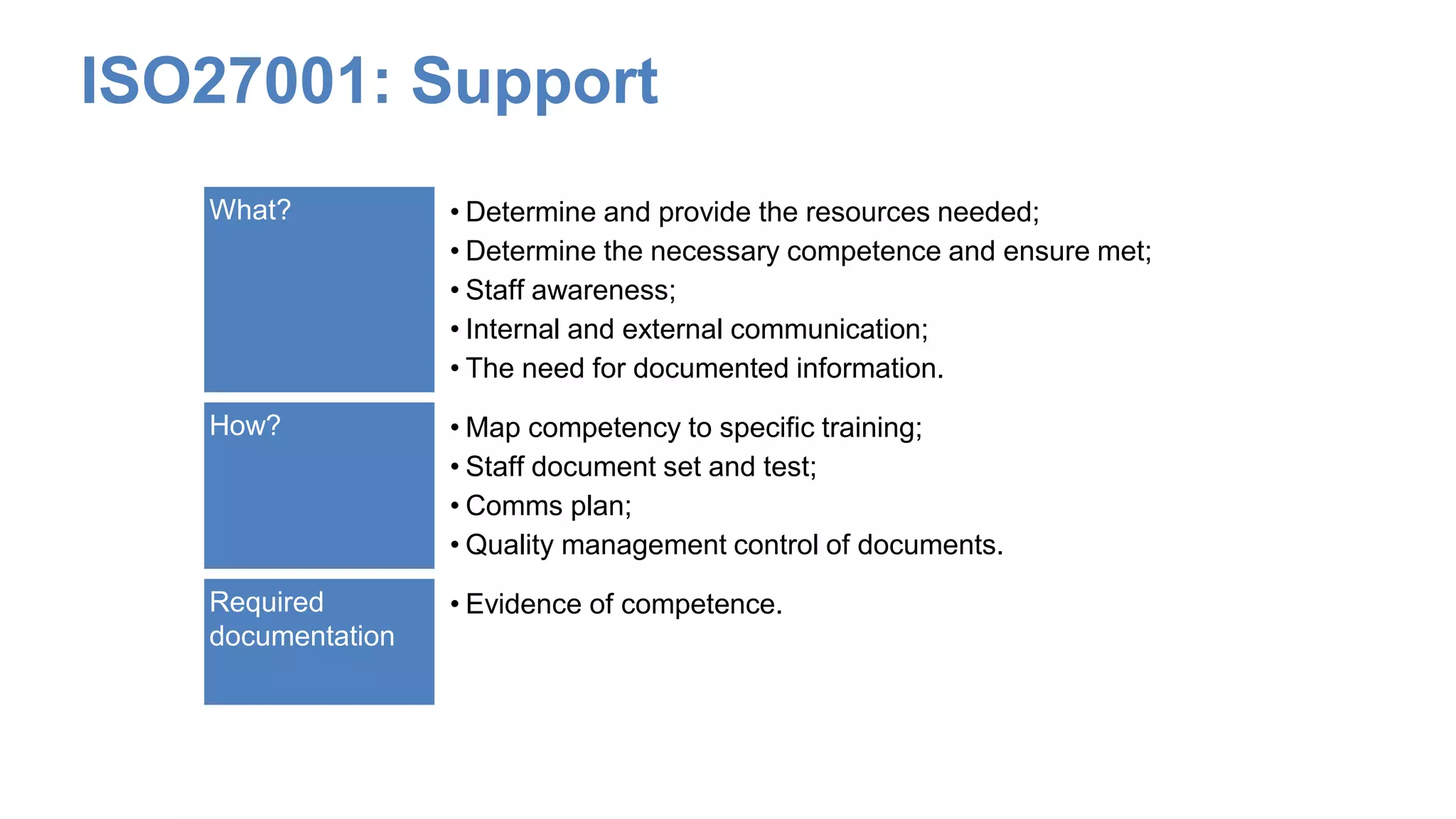 ISO27001: Support

What?

• Determine and provide the resources needed;
• Determine the necessary competence and ensure met;
• Staff awareness;
• Internal and external communication;
• The need for documented information.

How?

• Map competency to specific training;
• Staff document set and test;
• Comms plan;
• Quality management control of documents.

Required documentation

• Evidence of competence.